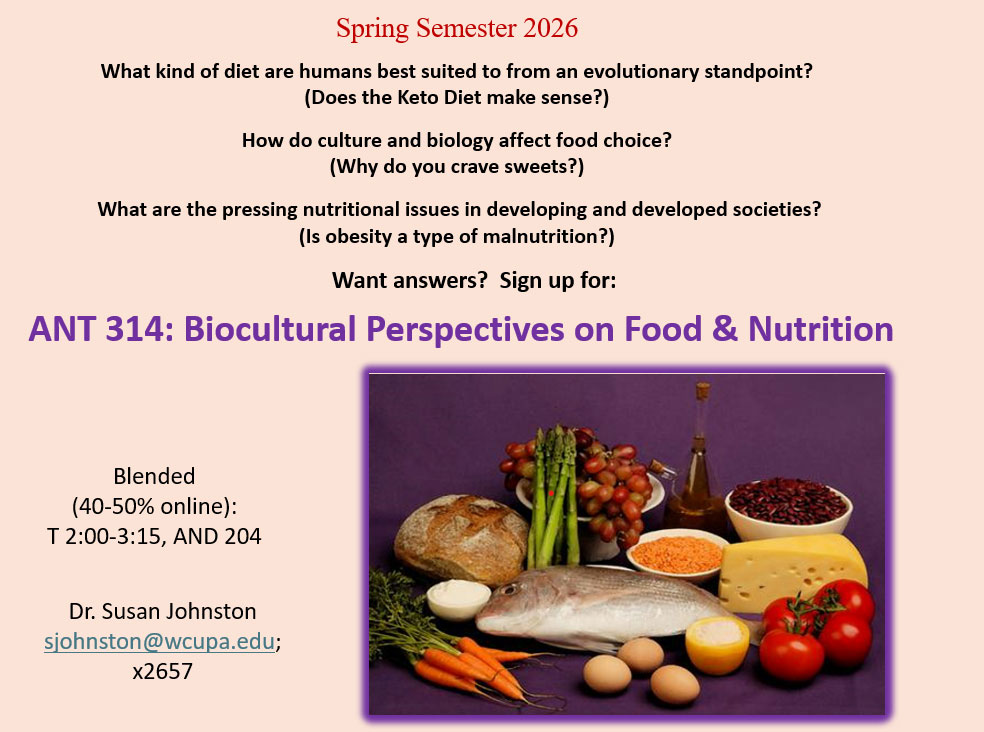 Spring Semester 2026

What kind of diet are humans best suited to from an evolutionary standpoint?
(Does the Keto Diet make sense?)

How do culture and biology affect food choice?
(Why do you crave sweets?)

What are the pressing nutritional issues in developing and developed societies?
(Is obesity a type of malnutrition?)

Want answers? Sign up for:

ANT 314: Biocultural Perspectives on Food & Nutrition

Blended
(40-50% online):
T 2:00-3:15, AND 204

Dr. Susan Johnston
sjohnston@wcupa.edu;
x2657